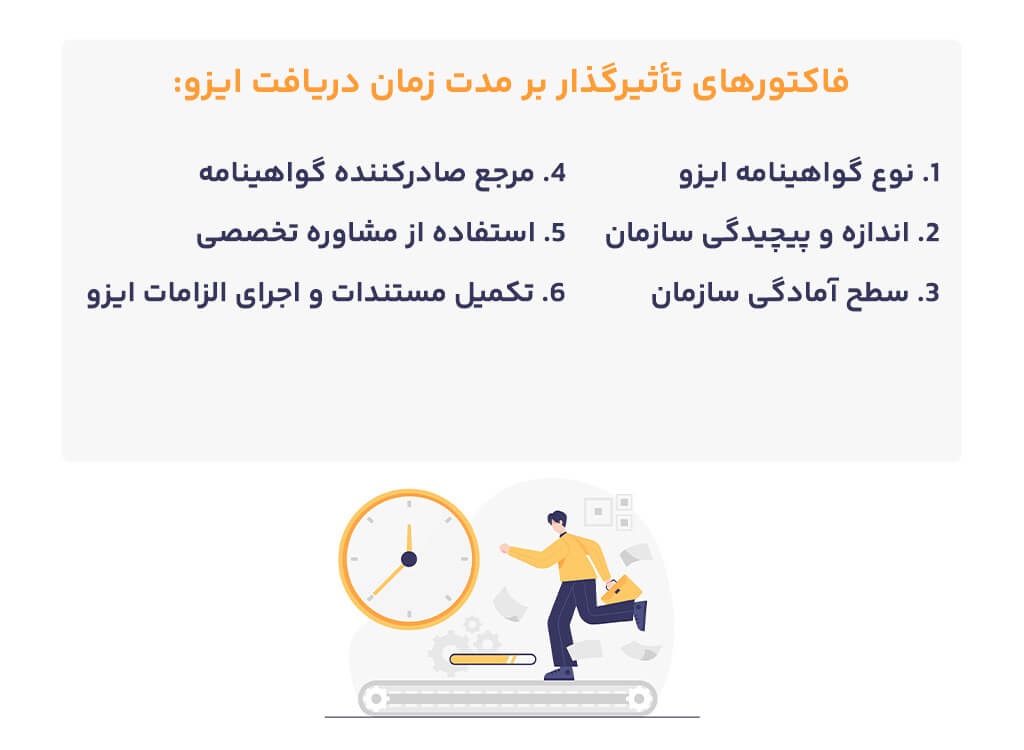 فاکتورهای تأثیرگذار بر مدت زمان دریافت ایزو:

1. نوع گواهینامه ایزو
2. اندازه و پیچیدگی سازمان
3. سطح آمادگی سازمان

4. مرجع صادرکننده گواهینامه
5. استفاده از مشاوره تخصصی
6. تکمیل مستندات و اجرای الزامات ایزو